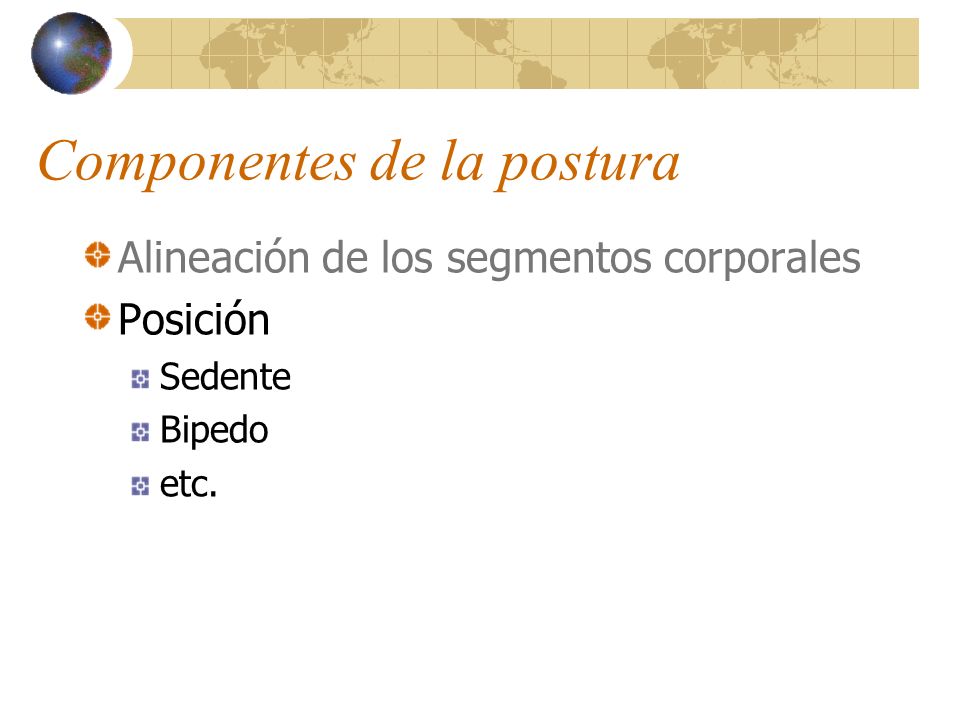 Componentes de la postura

Alineación de los segmentos corporales

Posición

Sedente

Bipedo

etc.